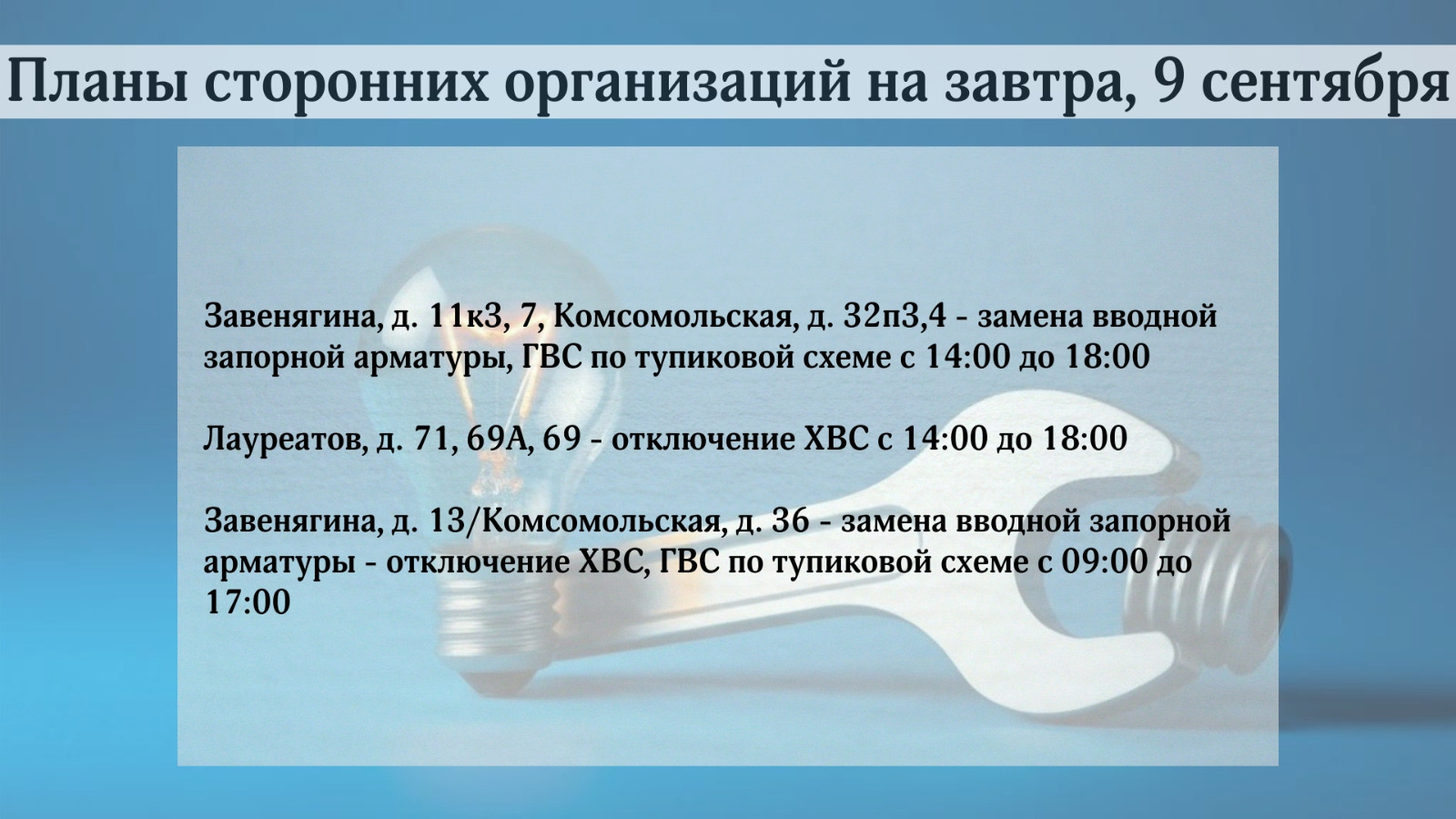 Планы сторонних организаций на завтра, 9 сентября

Завенягина, д. 11к3, 7, Комсомольская, д. 32п3,4 - замена вводной запорной арматуры, ГВС по тупиковой схеме с 14:00 до 18:00

Лауреатов, д. 71, 69А, 69 - отключение ХВС с 14:00 до 18:00

Завенягина, д. 13/Комсомольская, д. 36 - замена вводной запорной арматуры - отключение ХВС, ГВС по тупиковой схеме с 09:00 до 17:00